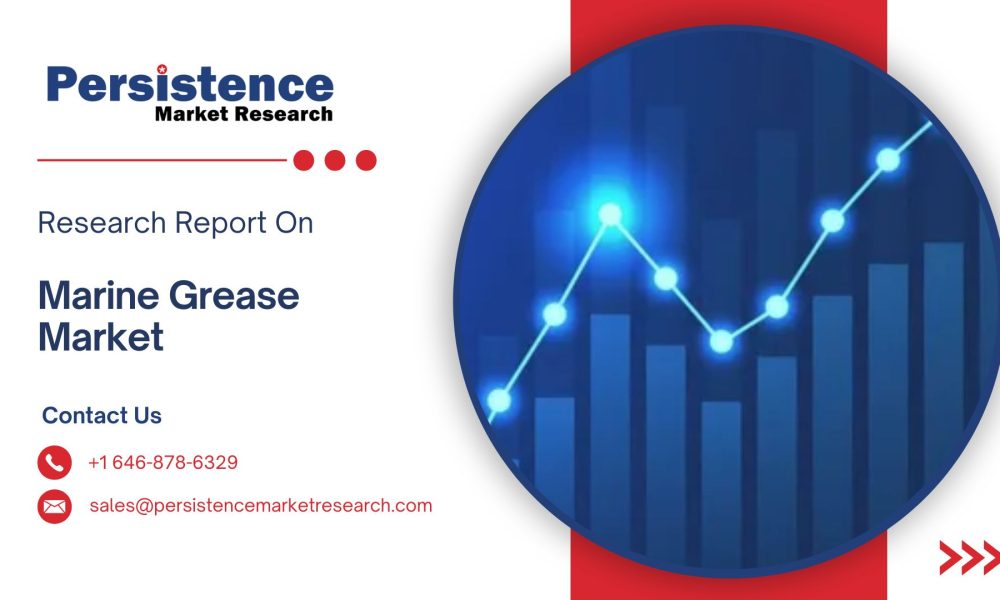 Persistence
Market Research

Research Report On

Marine Grease Market

Contact Us

+1 646-878-6329

sales@persistencemarketresearch.com